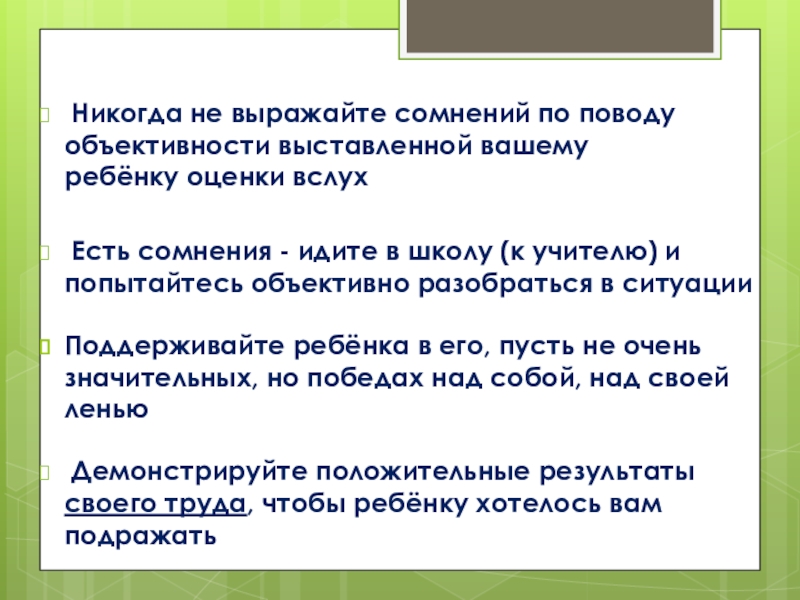 Никогда не выражайте сомнений по поводу объективности выставленной вашему ребёнку оценки вслух

Есть сомнения - идите в школу (к учителю) и попытайтесь объективно разобраться в ситуации

Поддерживайте ребёнка в его, пусть не очень значительных, но победах над собой, над своей ленью

Демонстрируйте положительные результаты своего труда, чтобы ребёнку хотелось вам подражать